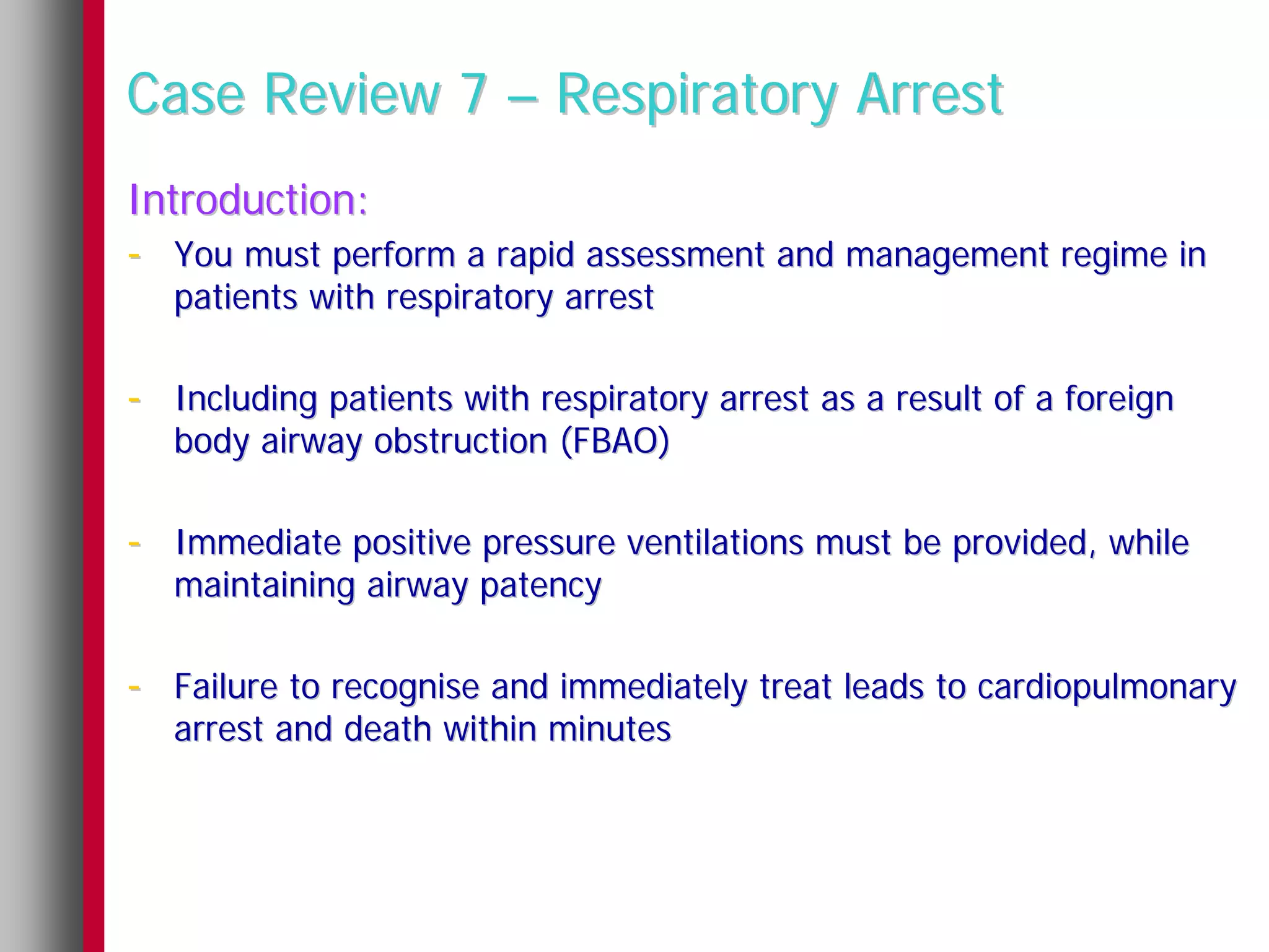 Case Review 7 – Respiratory Arrest

Introduction:

- You must perform a rapid assessment and management regime in patients with respiratory arrest

- Including patients with respiratory arrest as a result of a foreign body airway obstruction (FBAO)

- Immediate positive pressure ventilations must be provided, while maintaining airway patency

- Failure to recognise and immediately treat leads to cardiopulmonary arrest and death within minutes